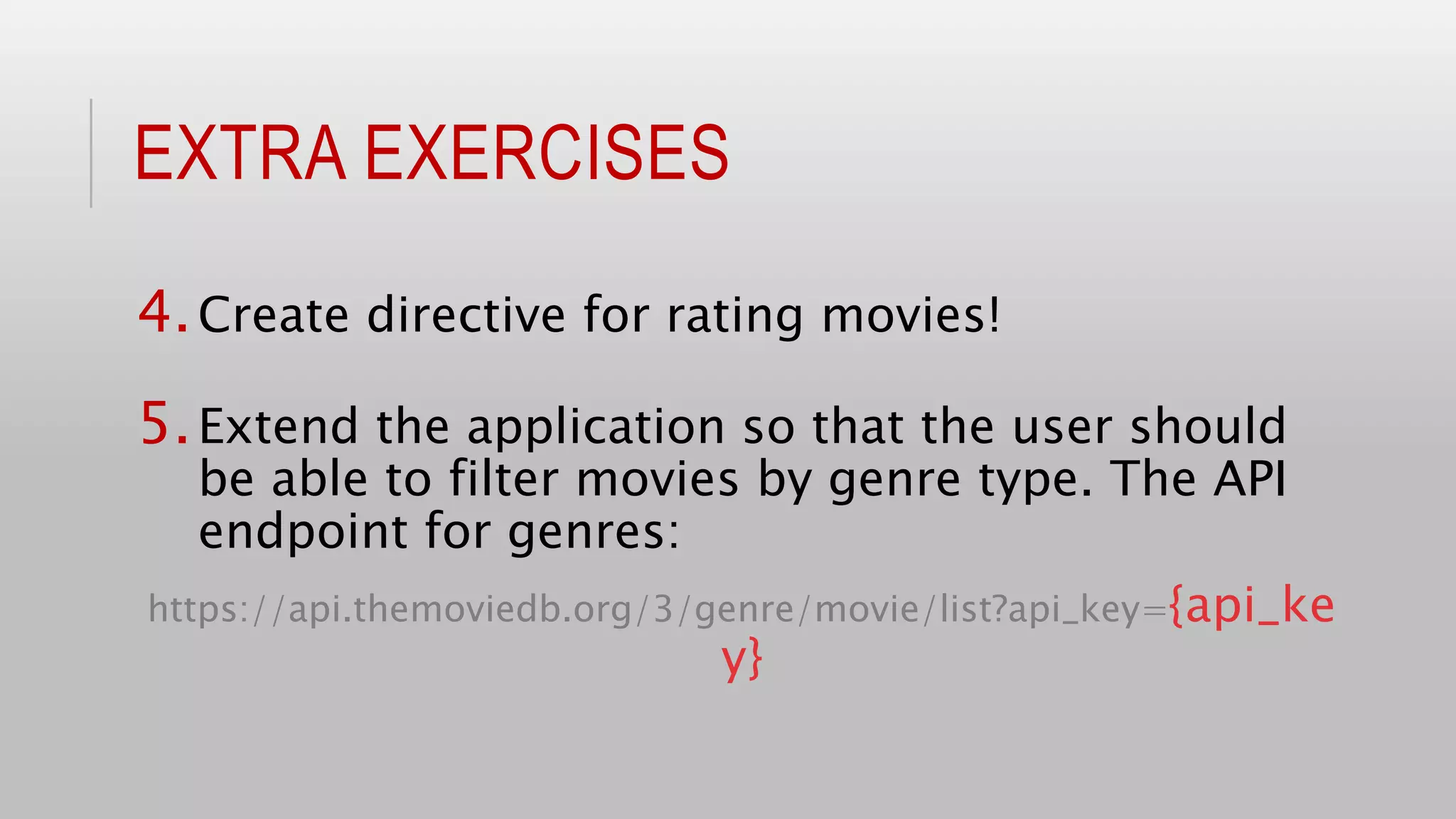 EXTRA EXERCISES

4. Create directive for rating movies!

5. Extend the application so that the user should be able to filter movies by genre type. The API endpoint for genres:

https://api.themoviedb.org/3/genre/movie/list?api_key={api_key}